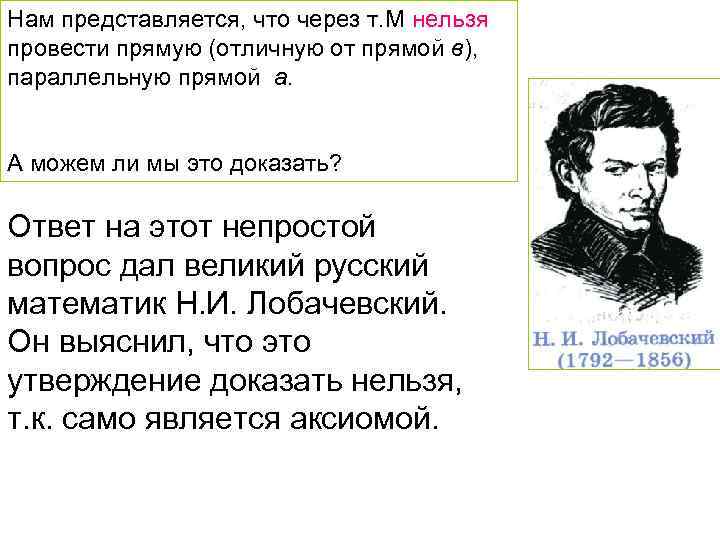 Нам представляется, что через т.М нельзя провести прямую (отличную от прямой в), параллельную прямой а.

А можем ли мы это доказать?

Ответ на этот непростой вопрос дал великий русский математик Н.И. Лобачевский. Он выяснил, что это утверждение доказать нельзя, т.к. само является аксиомой.

Н. И. Лобачевский (1792—1856)